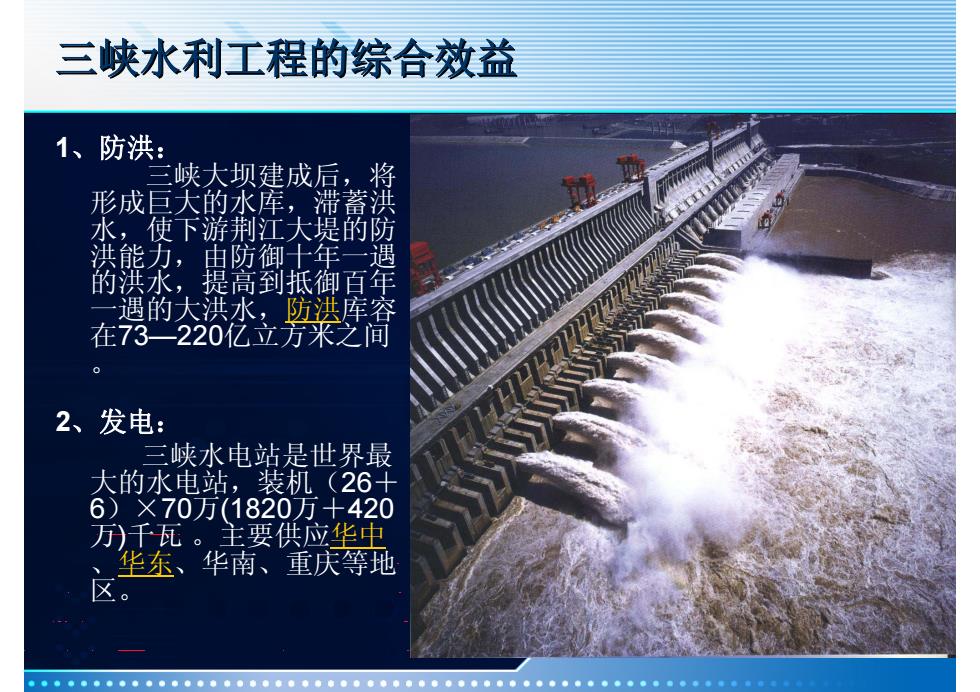 三峡水利工程的综合效益

1、防洪：

三峡大坝建成后，将形成巨大的水库，滞蓄洪水，使下游荆江大堤的防洪能力，由防御十年一遇的洪水，提高到抵御百年一遇的大洪水，防洪库容在73—220亿立方米之间。

2、发电：

三峡水电站是世界最大的水电站，装机（26＋6）×70万(1820万＋420万)千瓦 。主要供应华中、华东、华南、重庆等地区。